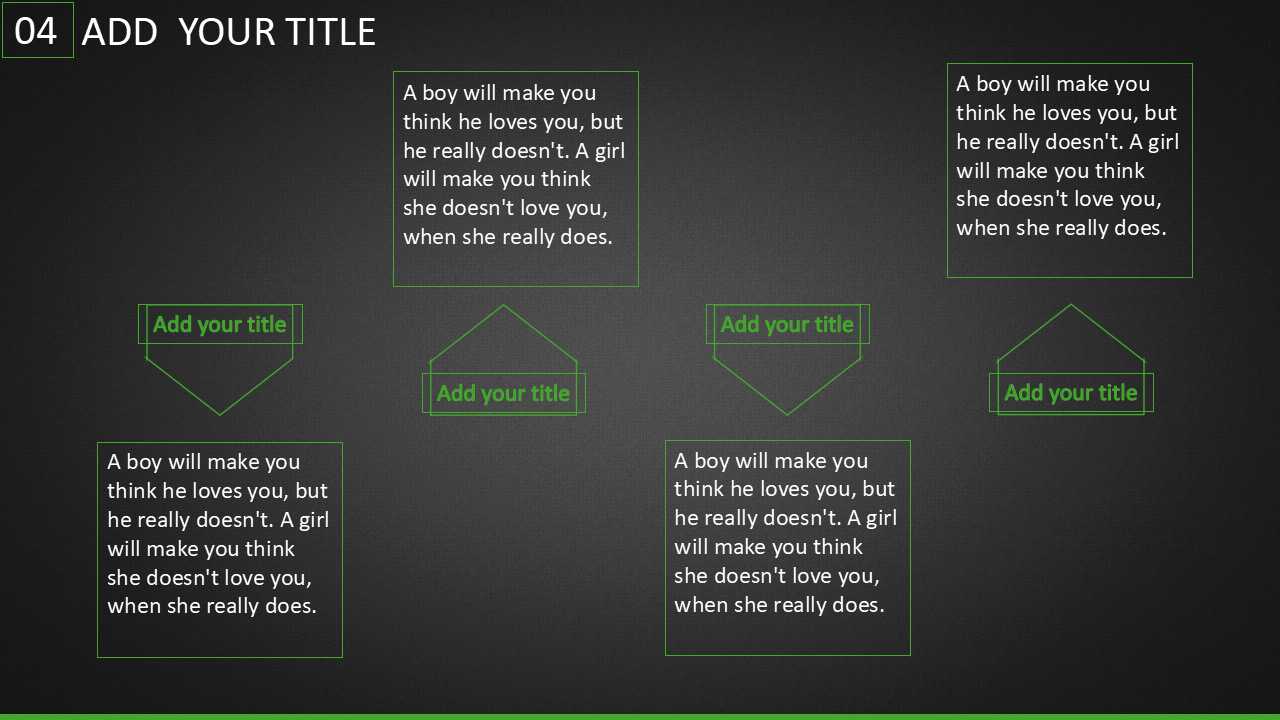 04 ADD YOUR TITLE

Add your title

A boy will make you think he loves you, but he really doesn't. A girl will make you think she doesn't love you, when she really does.

A boy will make you think he loves you, but he really doesn't. A girl will make you think she doesn't love you, when she really does.

Add your title

Add your title

A boy will make you think he loves you, but he really doesn't. A girl will make you think she doesn't love you, when she really does.

A boy will make you think he loves you, but he really doesn't. A girl will make you think she doesn't love you, when she really does.

Add your title